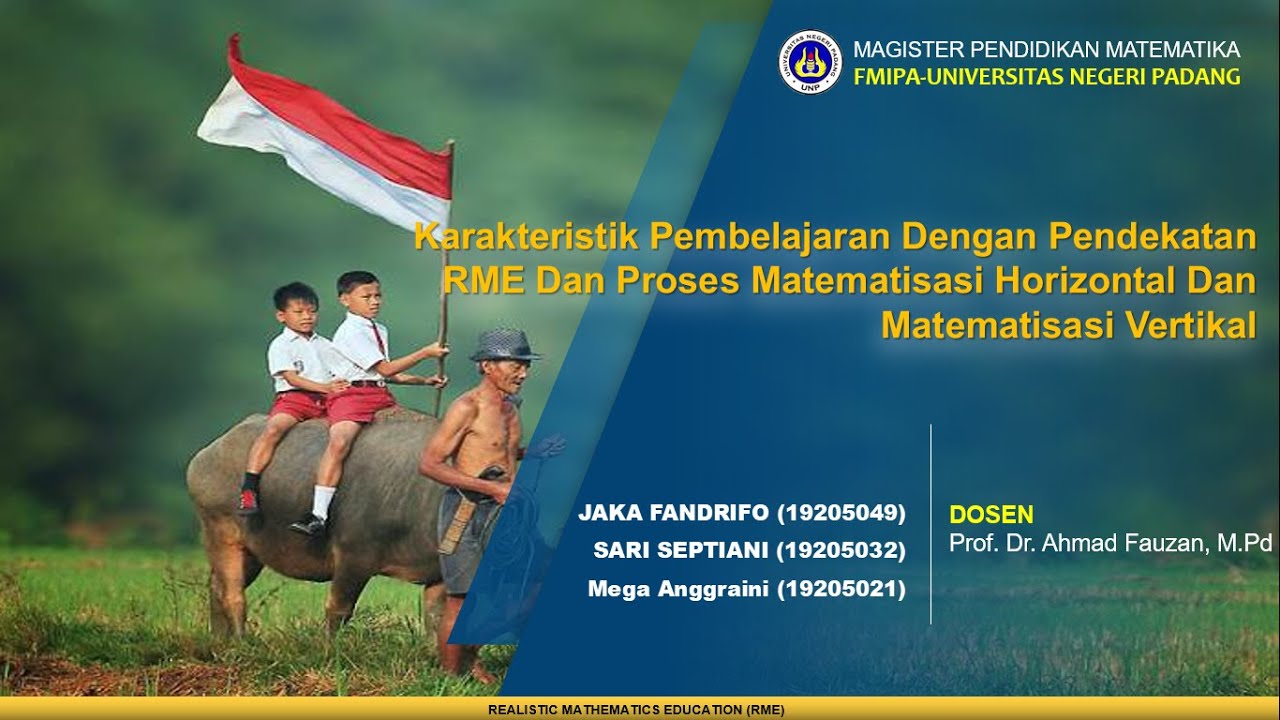 UNIVERSITAS NEGERI PADANG
UNP

MAGISTER PENDIDIKAN MATEMATIKA
FMIPA-UNIVERSITAS NEGERI PADANG

Karakteristik Pembelajaran Dengan Pendekatan RME Dan Proses Matematisasi Horizontal Dan Matematisasi Vertikal

JAKA FANDRIFO (19205049)
SARI SEPTIANI (19205032)
Mega Anggraini (19205021)

DOSEN
Prof. Dr. Ahmad Fauzan, M.Pd

REALISTIC MATHEMATICS EDUCATION (RME)